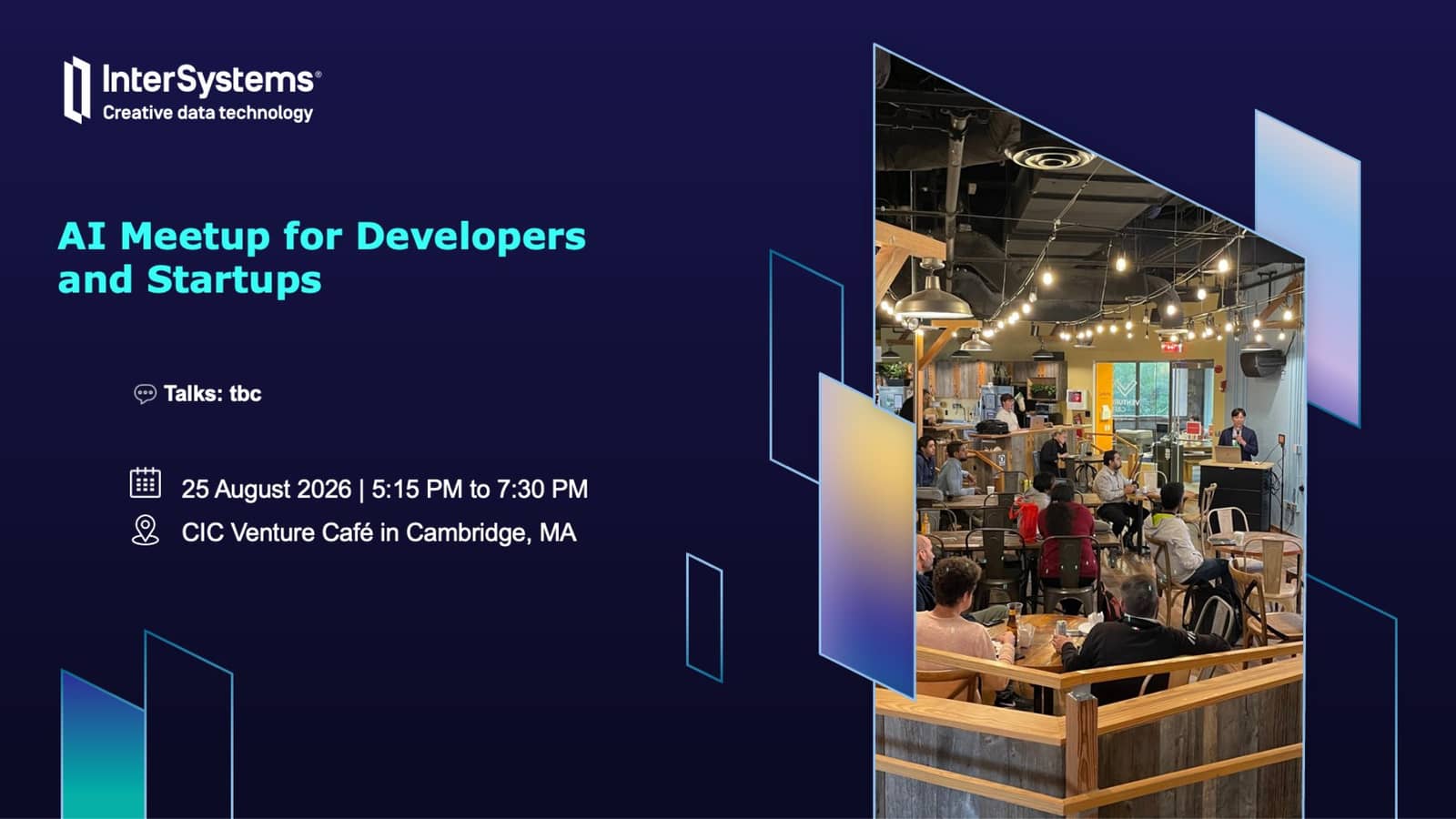 InterSystems®
Creative data technology

AI Meetup for Developers and Startups

Talks: tbc

25 August 2026 | 5:15 PM to 7:30 PM
CIC Venture Café in Cambridge, MA